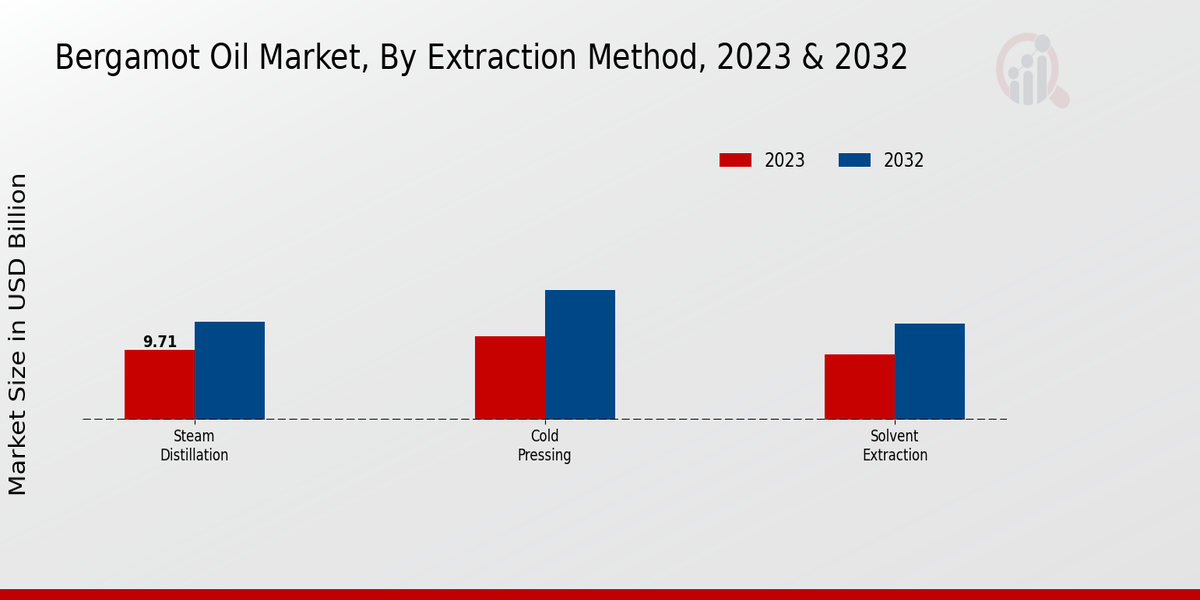 Bergamot Oil Market, By Extraction Method, 2023 & 2032

2023
2032

Market Size in USD Billion

9.71

Steam Distillation

Cold Pressing

Solvent Extraction